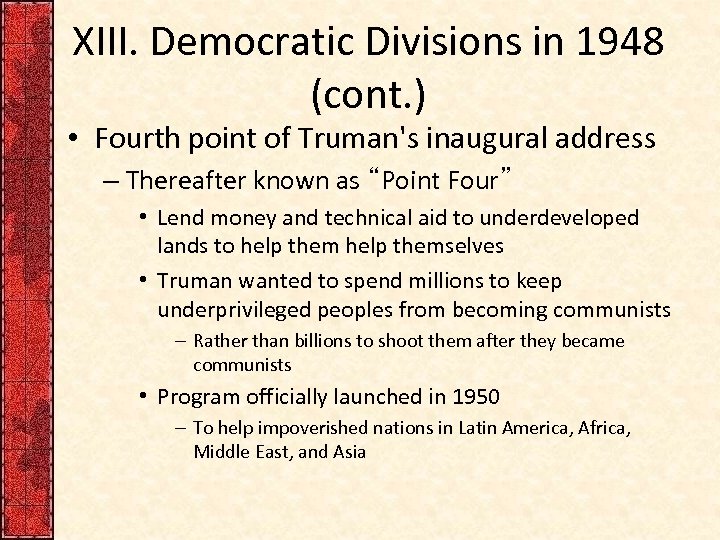 XIII. Democratic Divisions in 1948 (cont.)

• Fourth point of Truman's inaugural address
– Thereafter known as “Point Four”
• Lend money and technical aid to underdeveloped lands to help them help themselves
• Truman wanted to spend millions to keep underprivileged peoples from becoming communists
– Rather than billions to shoot them after they became communists
• Program officially launched in 1950
– To help impoverished nations in Latin America, Africa, Middle East, and Asia